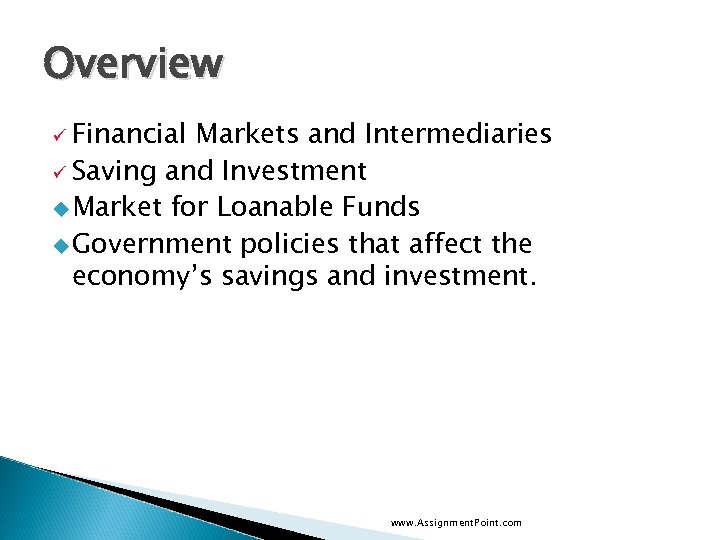 Overview

✓ Financial Markets and Intermediaries
✓ Saving and Investment
◆ Market for Loanable Funds
◆ Government policies that affect the economy's savings and investment.

www.AssignmentPoint.com